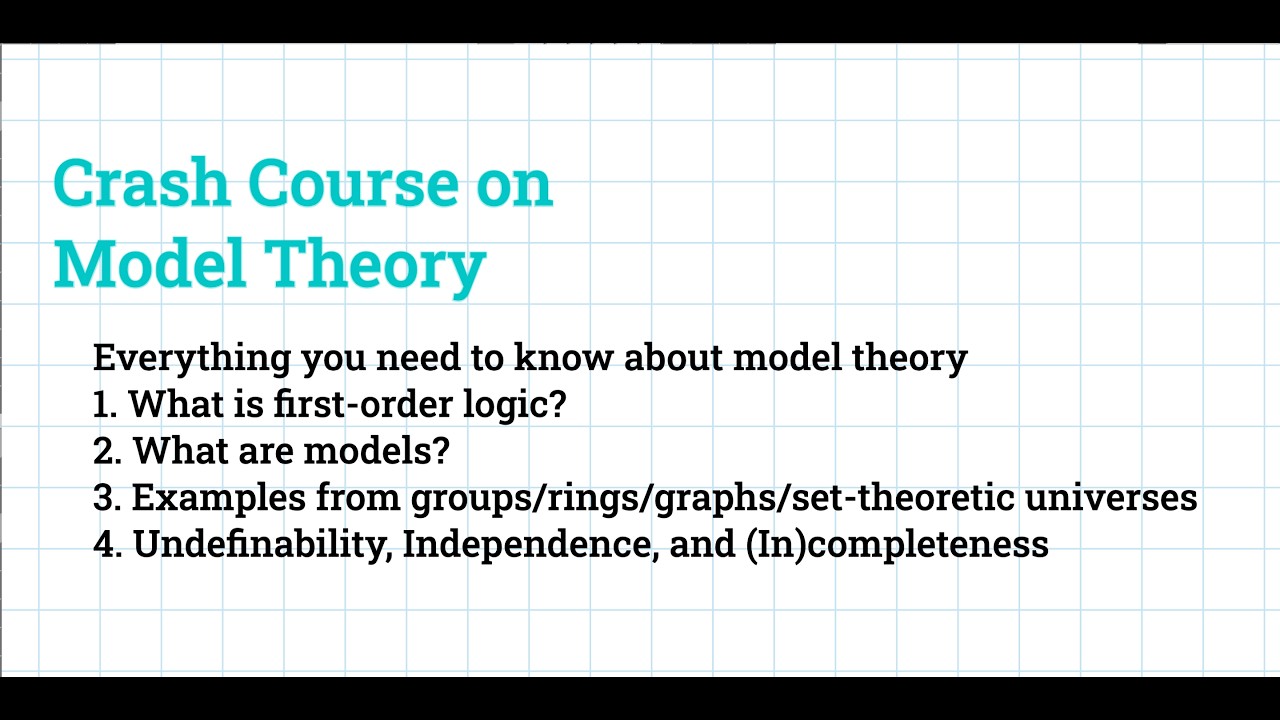 Crash Course on
Model Theory

Everything you need to know about model theory
1. What is first-order logic?
2. What are models?
3. Examples from groups/rings/graphs/set-theoretic universes
4. Undefinability, Independence, and (In)completeness